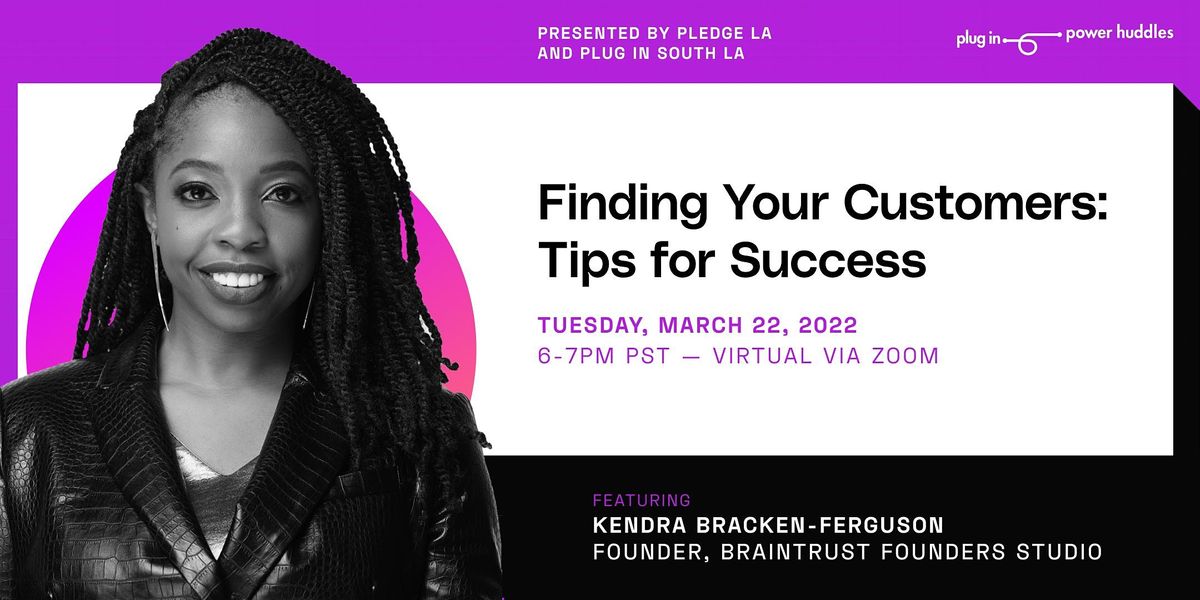 PRESENTED BY PLEDGE LA AND PLUG IN SOUTH LA

plug in power huddles

Finding Your Customers: Tips for Success

TUESDAY, MARCH 22, 2022
6-7PM PST — VIRTUAL VIA ZOOM

FEATURING
KENDRA BRACKEN-FERGUSON
FOUNDER, BRAINTRUST FOUNDERS STUDIO